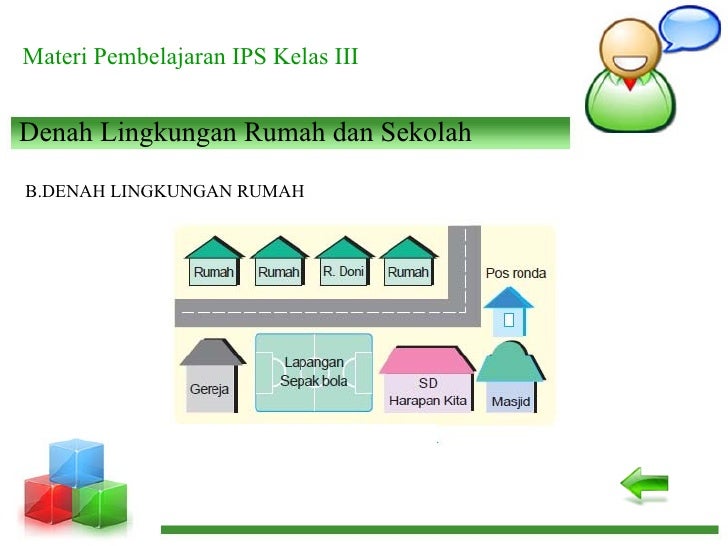 Materi Pembelajaran IPS Kelas III

Denah Lingkungan Rumah dan Sekolah

B.DENAH LINGKUNGAN RUMAH

Rumah
Rumah
R. Doni
Rumah
Pos ronda
Gereja
Lapangan Sepak bola
SD Harapan Kita
Masjid